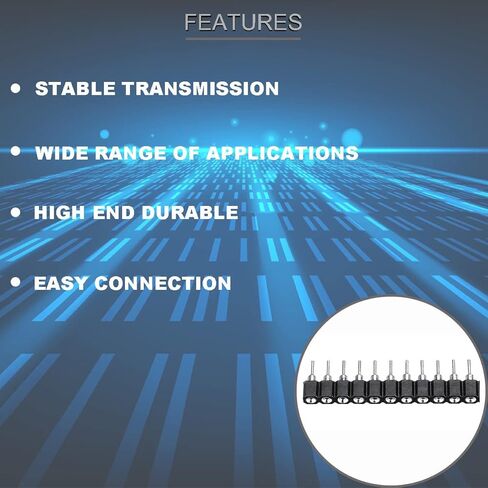 FEATURES

• STABLE TRANSMISSION

• WIDE RANGE OF APPLICATIONS

• HIGH END DURABLE

• EASY CONNECTION